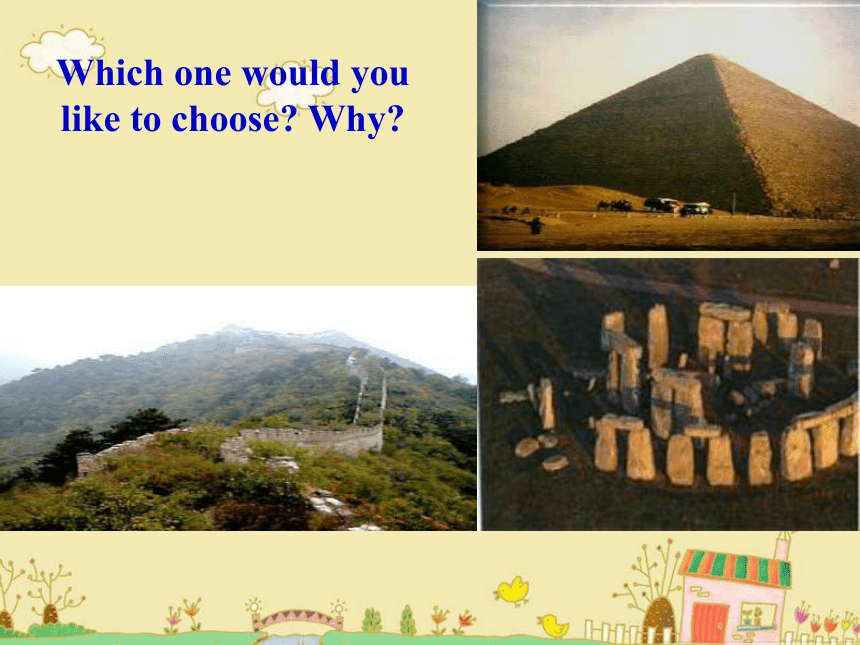 Which one would you like to choose? Why?